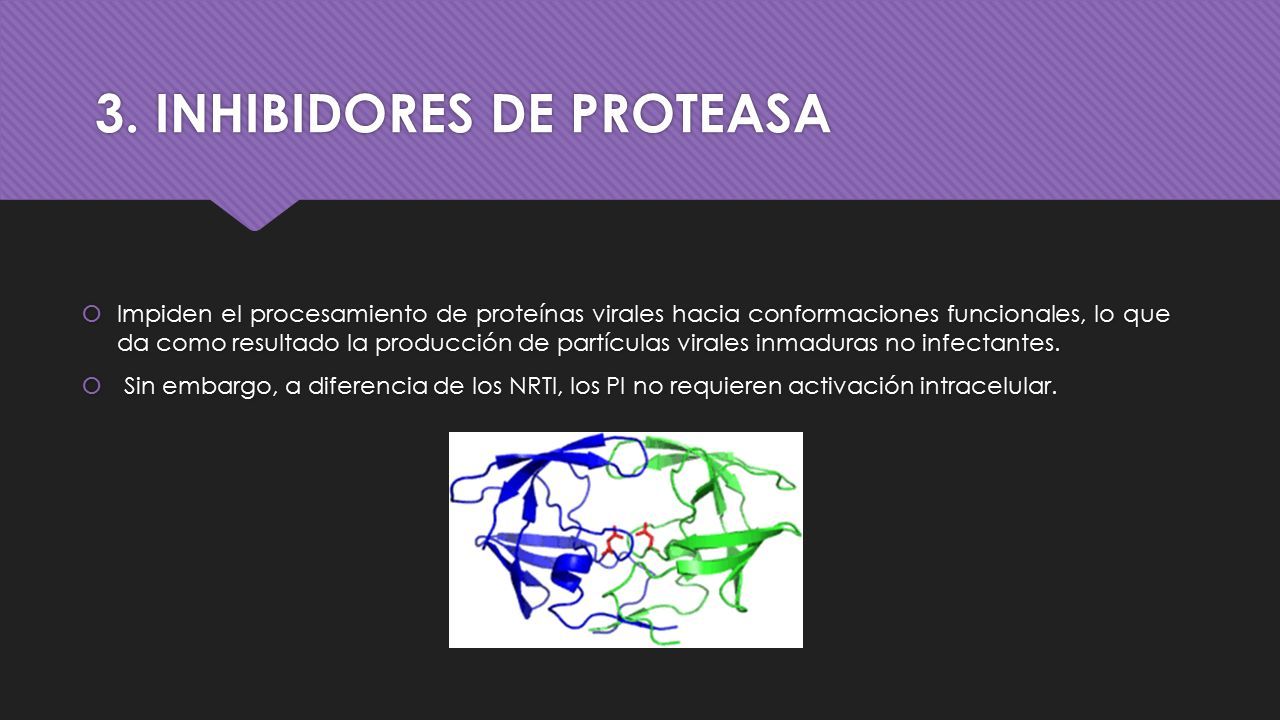 3. INHIBIDORES DE PROTEASA

Impiden el procesamiento de proteínas virales hacia conformaciones funcionales, lo que da como resultado la producción de partículas virales inmaduras no infectantes.

Sin embargo, a diferencia de los NRTI, los PI no requieren activación intracelular.